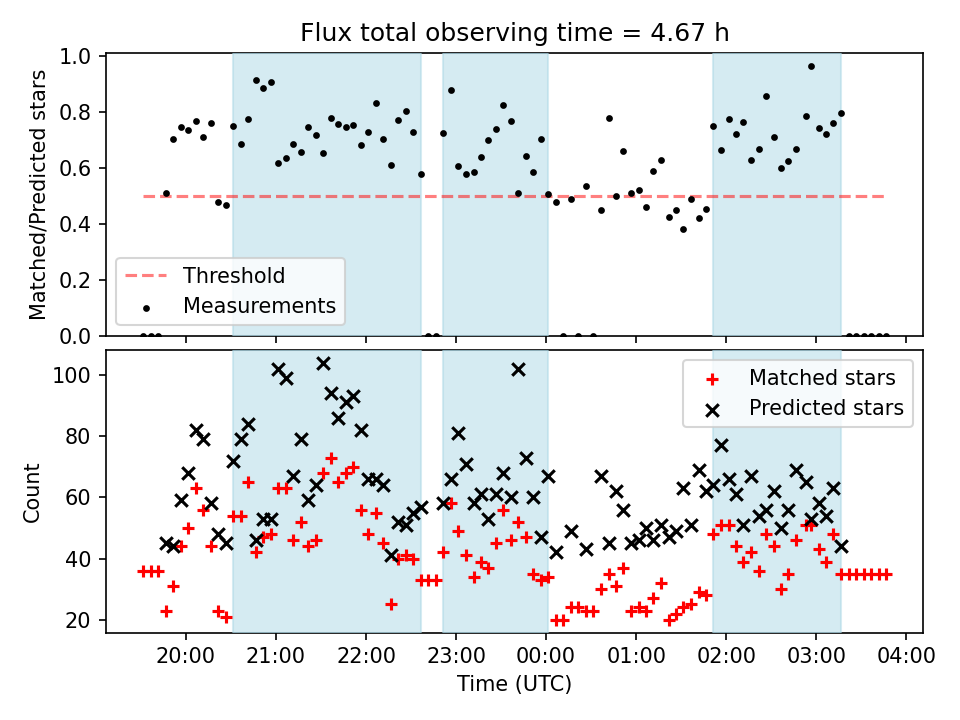 Flux total observing time = 4.67 h

Matched/Predicted stars

1.0
0.8
0.6
0.4
0.2
0.0

Threshold
Measurements

Count

100
80
60
40
20

Matched stars
Predicted stars

20:00 21:00 22:00 23:00 00:00 01:00 02:00 03:00 04:00

Time (UTC)